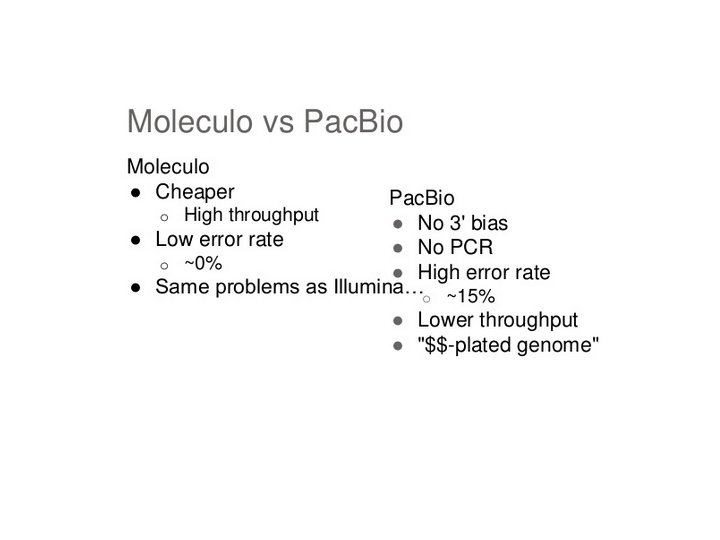 Moleculo vs PacBio

Moleculo
- Cheaper
  - High throughput
- Low error rate
  - ~0%
- Same problems as Illumina…

PacBio
- No 3' bias
- No PCR
- High error rate
  - ~15%
- Lower throughput
- "\$\$-plated genome"